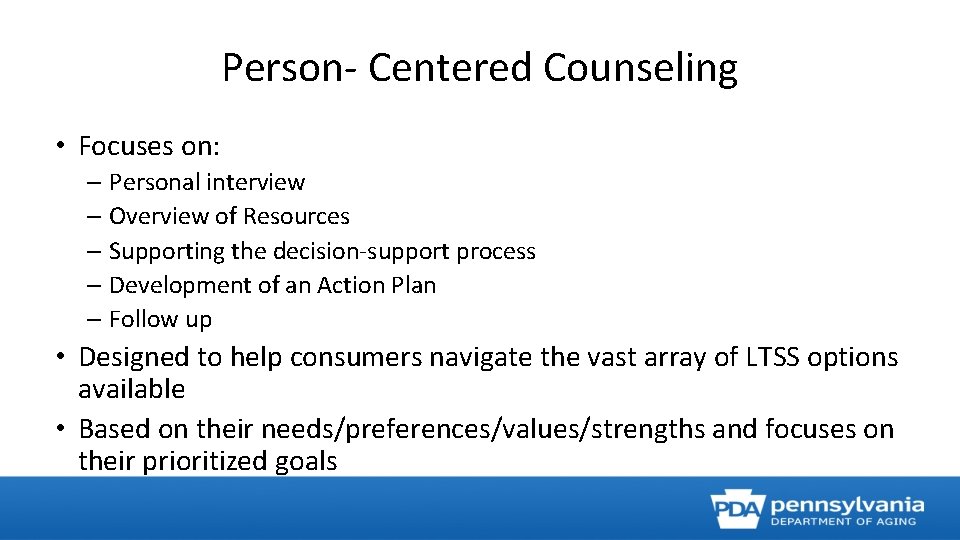 Person- Centered Counseling

• Focuses on:
– Personal interview
– Overview of Resources
– Supporting the decision-support process
– Development of an Action Plan
– Follow up
• Designed to help consumers navigate the vast array of LTSS options available
• Based on their needs/preferences/values/strengths and focuses on their prioritized goals

PDA pennsylvania
DEPARTMENT OF AGING